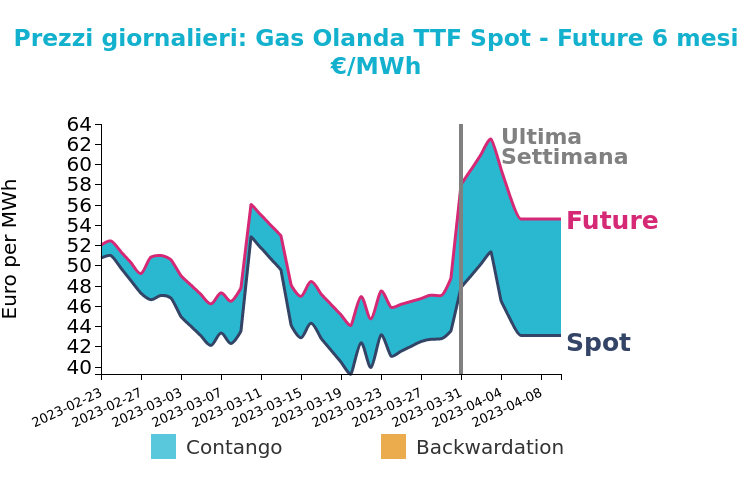 Prezzi giornalieri: Gas Olanda TTF Spot - Future 6 mesi
€/MWh

Euro per MWh

64
62
60
58
56
54
52
50
48
46
44
42
40

Ultima Settimana

Future

Spot

2023-02-23
2023-02-27
2023-03-03
2023-03-07
2023-03-11
2023-03-15
2023-03-19
2023-03-23
2023-03-27
2023-03-31
2023-04-04
2023-04-08

Contango
Backwardation